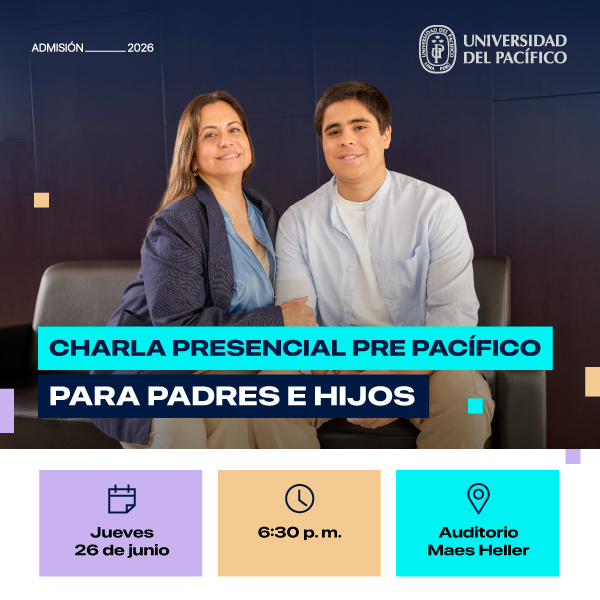 ADMISIÓN 2026

UNIVERSIDAD DEL PACÍFICO

CHARLA PRESENCIAL PRE PACÍFICO

PARA PADRES E HIJOS

Jueves 26 de junio

6:30 p. m.

Auditorio Maes Heller